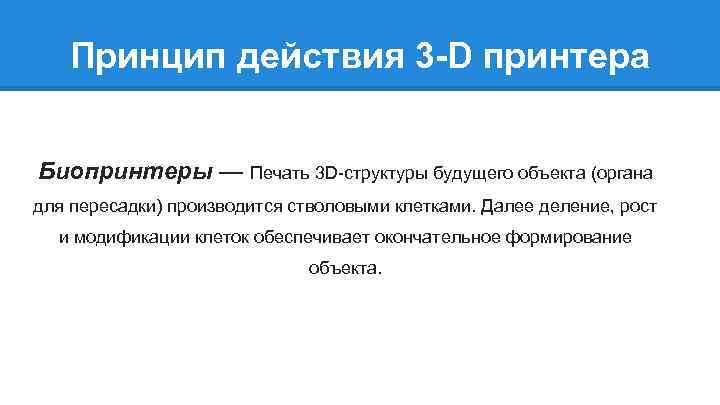 Принцип действия 3-D принтера

Биопринтеры — Печать 3D-структуры будущего объекта (органа для пересадки) производится стволовыми клетками. Далее деление, рост и модификации клеток обеспечивает окончательное формирование объекта.